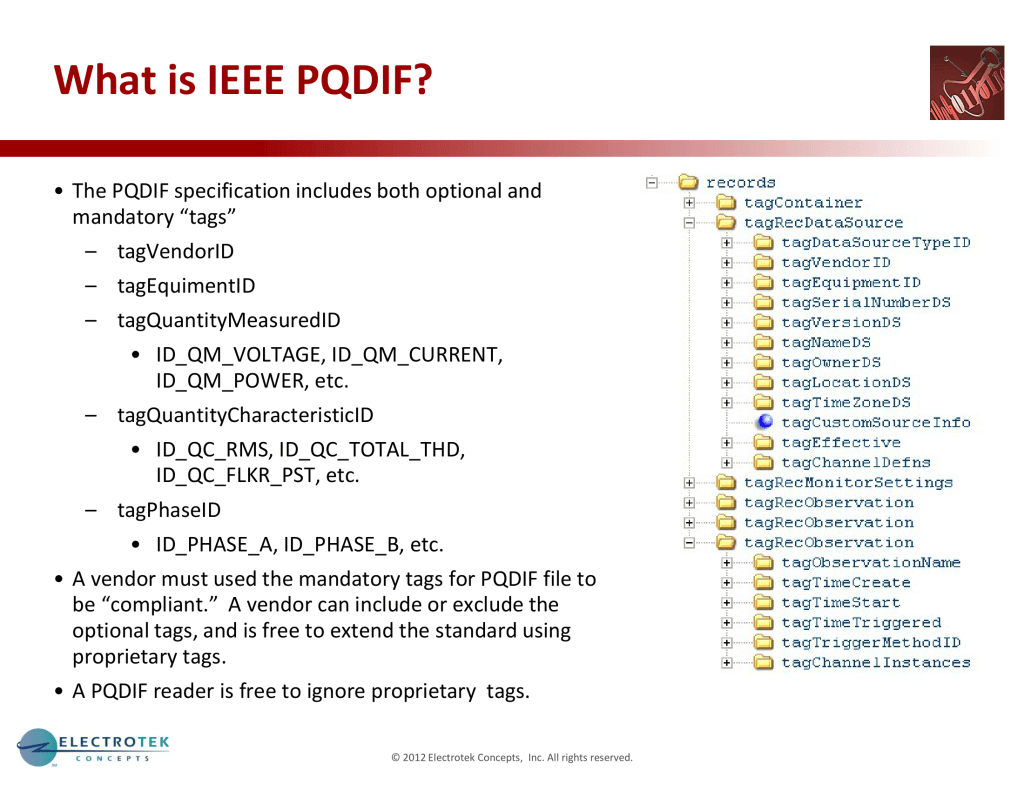 What is IEEE PQDIF?

• The PQDIF specification includes both optional and mandatory “tags”

– tagVendorID

– tagEquimentID

– tagQuantityMeasuredID

• ID_QM_VOLTAGE, ID_QM_CURRENT, ID_QM_POWER, etc.

– tagQuantityCharacteristicID

• ID_QC_RMS, ID_QC_TOTAL_THD, ID_QC_FLKR_PST, etc.

– tagPhaseID

• ID_PHASE_A, ID_PHASE_B, etc.

• A vendor must used the mandatory tags for PQDIF file to be “compliant.” A vendor can include or exclude the optional tags, and is free to extend the standard using proprietary tags.

• A PQDIF reader is free to ignore proprietary tags.

records
tagContainer
tagRecDataSource
tagDataSourceTypeID
tagVendorID
tagEquipmentID
tagSerialNumberDS
tagVersionDS
tagNameDS
tagOwnerDS
tagLocationDS
tagTimeZoneDS
tagCustomSourceInfo
tagEffective
tagChannelDefns
tagRecMonitorSettings
tagRecObservation
tagRecObservation
tagRecObservation
tagObservationName
tagTimeCreate
tagTimeStart
tagTimeTriggered
tagTriggerMethodID
tagChannelInstances

ELECTROTEK CONCEPTS

© 2012 Electrotek Concepts, Inc. All rights reserved.